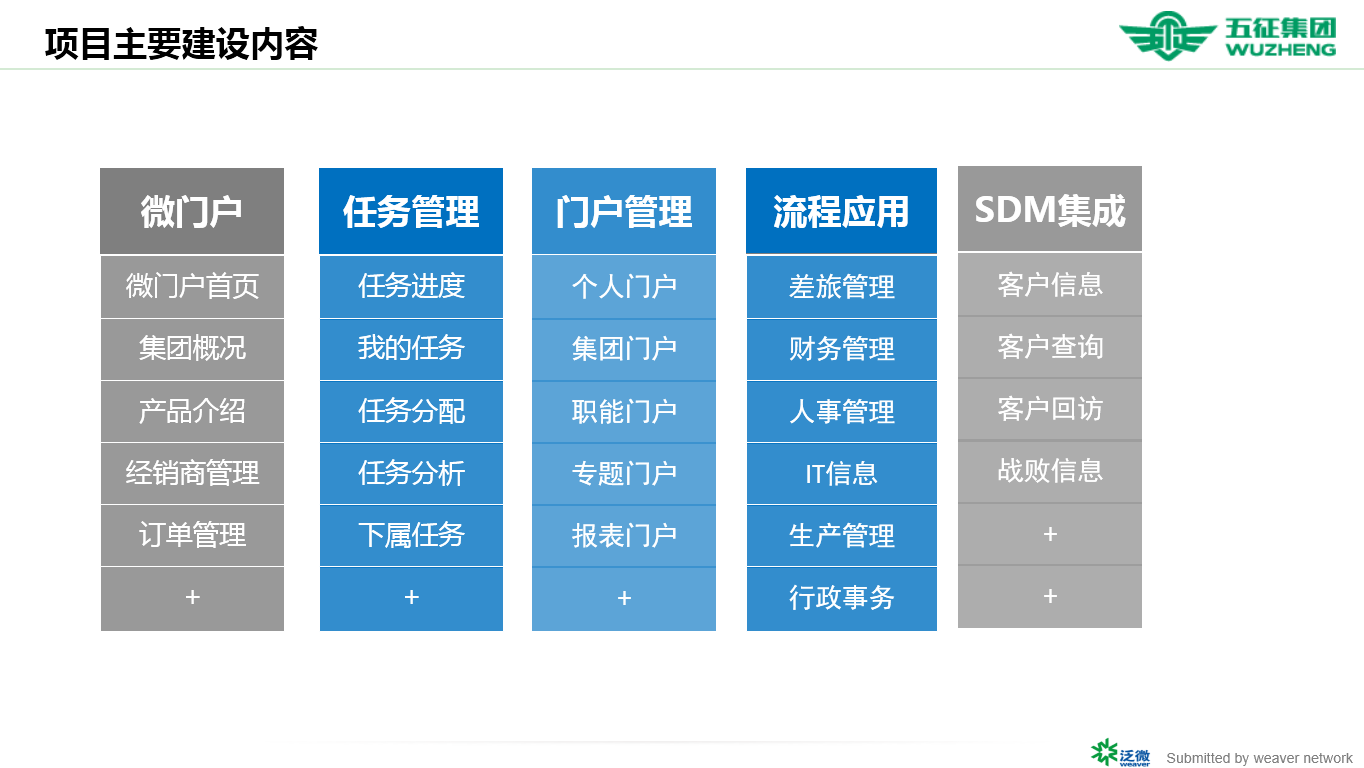 项目主要建设内容

五征集团
WUZHENG

微门户
微门户首页
集团概况
产品介绍
经销商管理
订单管理
+

任务管理
任务进度
我的任务
任务分配
任务分析
下属任务
+

门户管理
个人门户
集团门户
职能门户
专题门户
报表门户
+

流程应用
差旅管理
财务管理
人事管理
IT信息
生产管理
行政事务

SDM集成
客户信息
客户查询
客户回访
战败信息
+
+

泛微
weaver
Submitted by weaver network